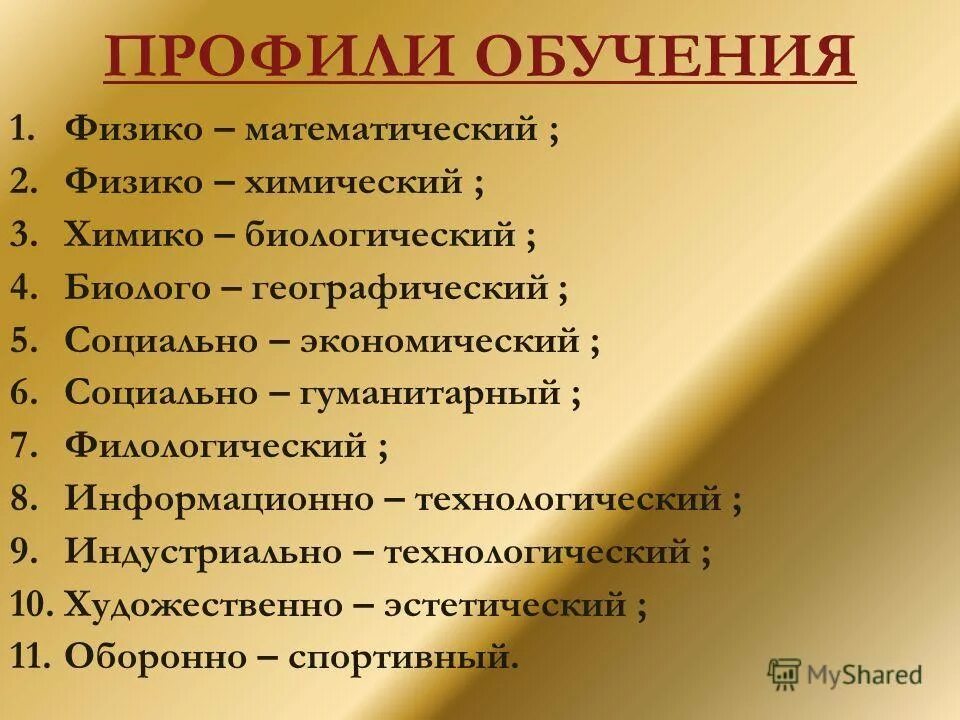 ПРОФИЛИ ОБУЧЕНИЯ

1. Физико – математический ;
2. Физико – химический ;
3. Химико – биологический ;
4. Биолого – географический ;
5. Социально – экономический ;
6. Социально – гуманитарный ;
7. Филологический ;
8. Информационно – технологический ;
9. Индустриально – технологический ;
10. Художественно – эстетический ;
11. Оборонно – спортивный.

MyShared